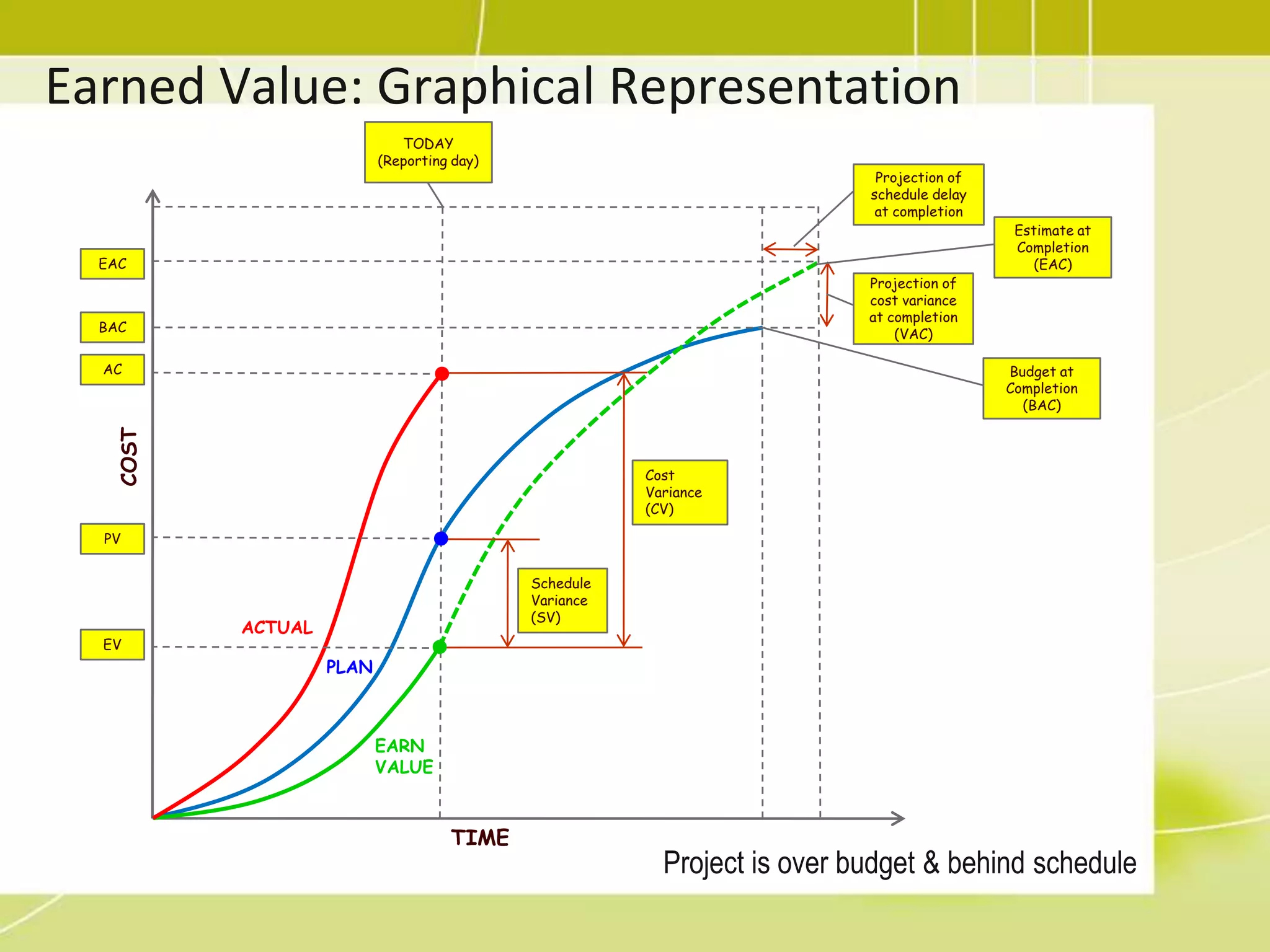 Earned Value: Graphical Representation

TODAY
(Reporting day)

Projection of schedule delay at completion

Estimate at Completion (EAC)

Projection of cost variance at completion (VAC)

Budget at Completion (BAC)

EAC

BAC

AC

COST

PV

EV

Cost Variance (CV)

Schedule Variance (SV)

ACTUAL

PLAN

EARN VALUE

TIME

Project is over budget & behind schedule